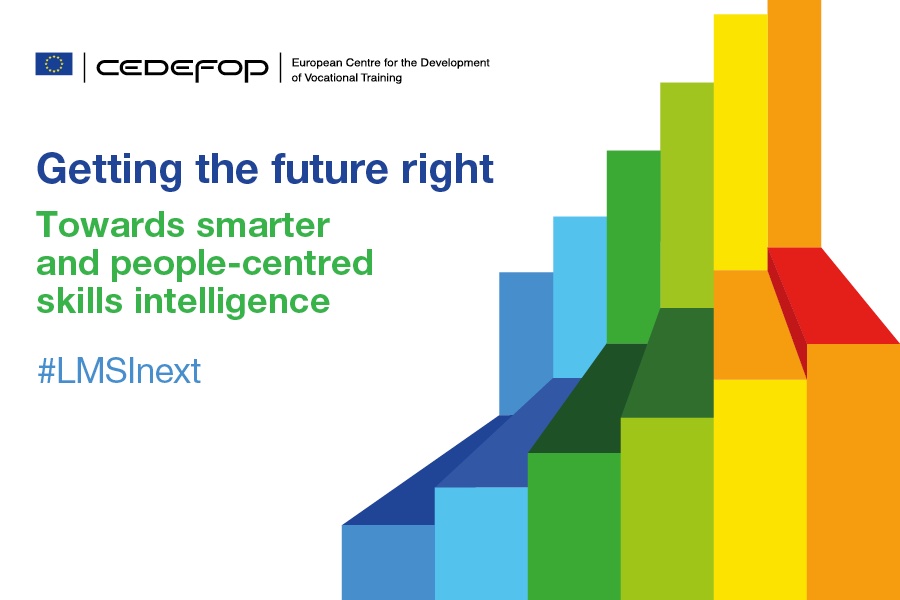 CEDEFOP European Centre for the Development of Vocational Training

Getting the future right

Towards smarter and people-centred skills intelligence

#LMSInext